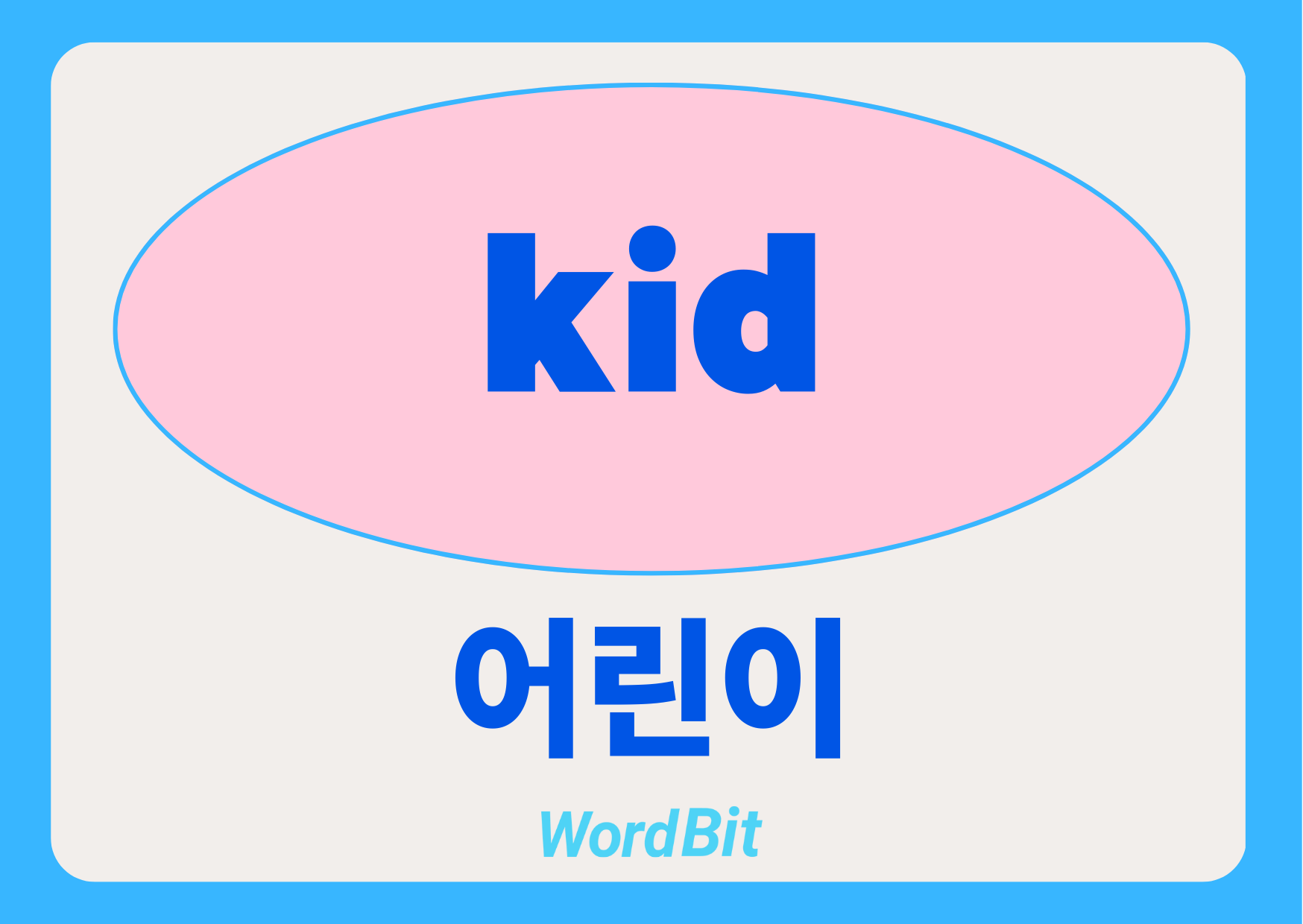 kid

어린이

WordBit